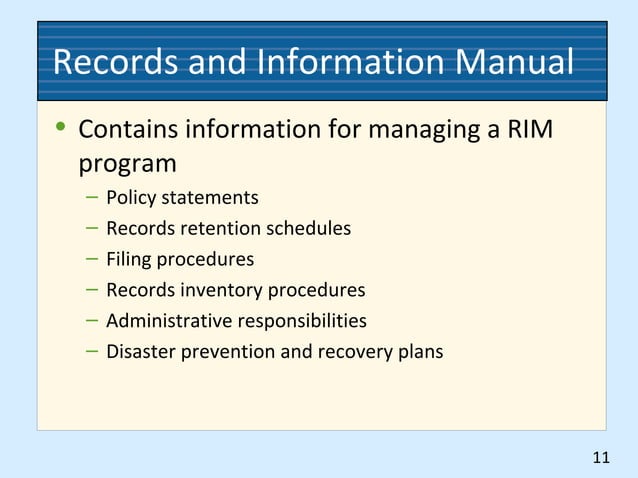 Records and Information Manual

• Contains information for managing a RIM program
– Policy statements
– Records retention schedules
– Filing procedures
– Records inventory procedures
– Administrative responsibilities
– Disaster prevention and recovery plans

11